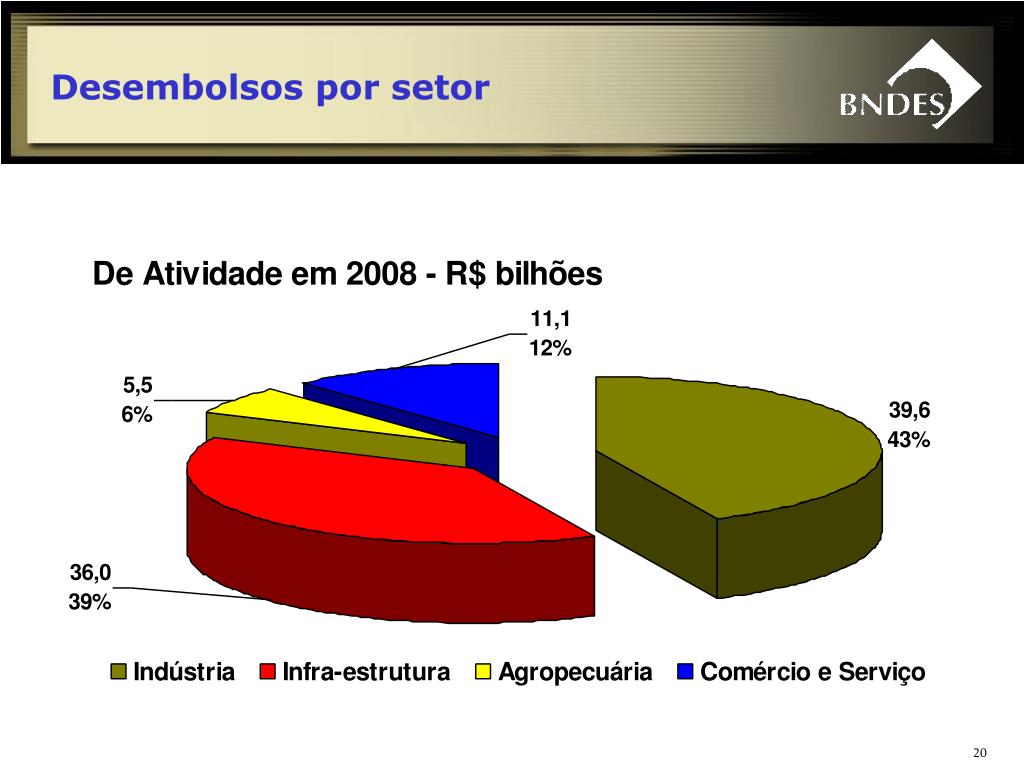 Desembolsos por setor

BNDES

De Atividade em 2008 - R$ bilhões

11,1
12%

5,5
6%

39,6
43%

36,0
39%

Indústria
Infra-estrutura
Agropecuária
Comércio e Serviço

20